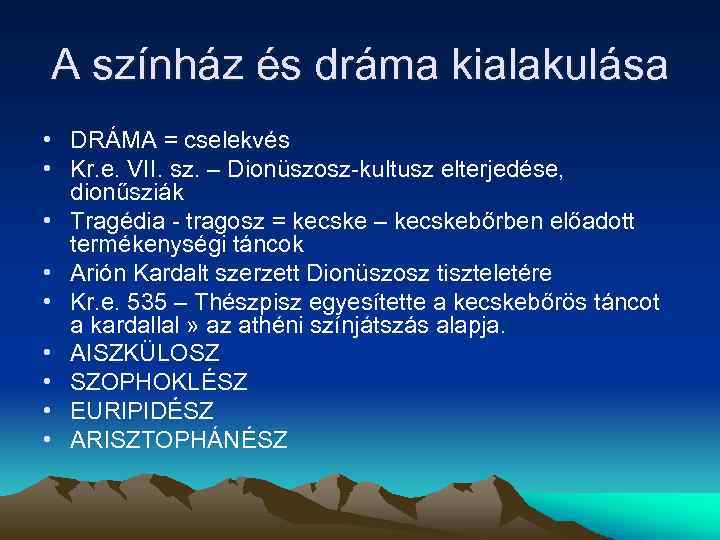 A színház és dráma kialakulása

• DRÁMA = cselekvés
• Kr.e. VII. sz. – Dionüszosz-kultusz elterjedése, dionűsziák
• Tragédia - tragosz = kecske – kecskebőrben előadott termékenységi táncok
• Arión Kardalt szerzett Dionüszosz tiszteletére
• Kr.e. 535 – Thészpisz egyesítette a kecskebőrös táncot a kardallal » az athéni színjátszás alapja.
• AISZKÜLOSZ
• SZOPHOKLÉSZ
• EURIPIDÉSZ
• ARISZTOPHÁNÉSZ